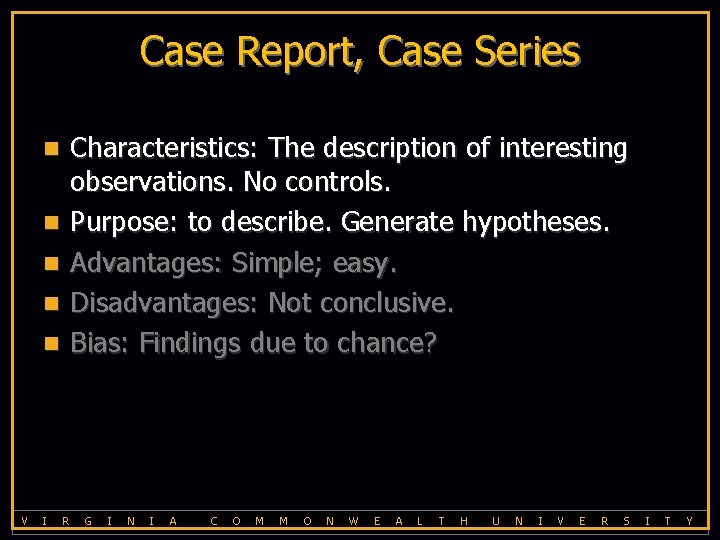 Case Report, Case Series

- Characteristics: The description of interesting observations. No controls.
- Purpose: to describe. Generate hypotheses.
- Advantages: Simple; easy.
- Disadvantages: Not conclusive.
- Bias: Findings due to chance?

VIRGINIA COMMONWEALTH UNIVERSITY